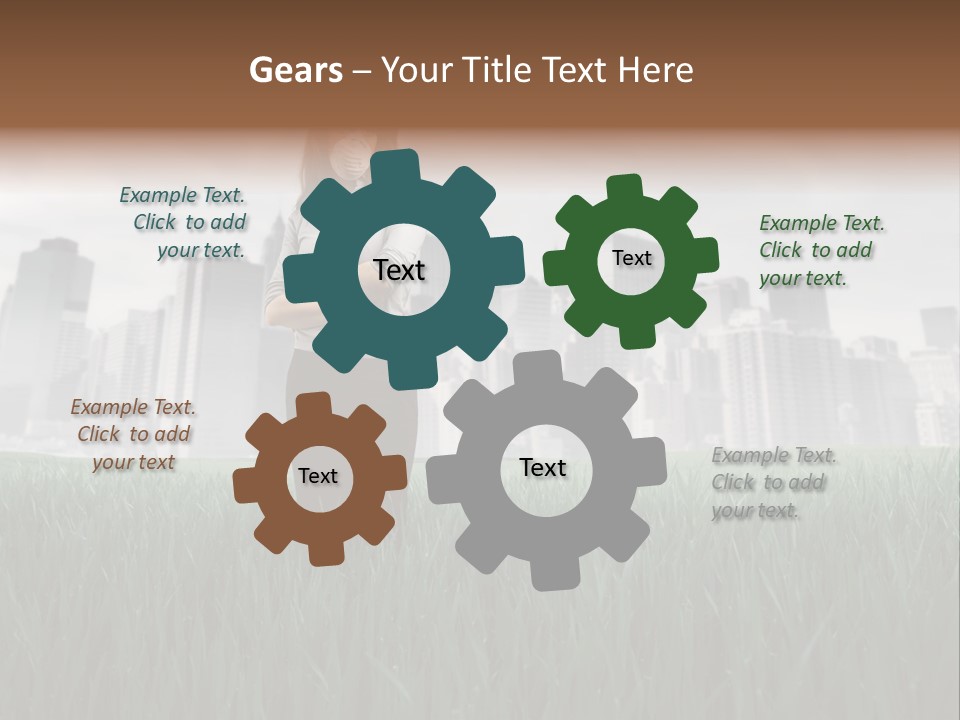 Gears – Your Title Text Here

Example Text. Click to add your text.

Text

Text

Example Text. Click to add your text.

Example Text. Click to add your text

Text

Text

Example Text. Click to add your text.